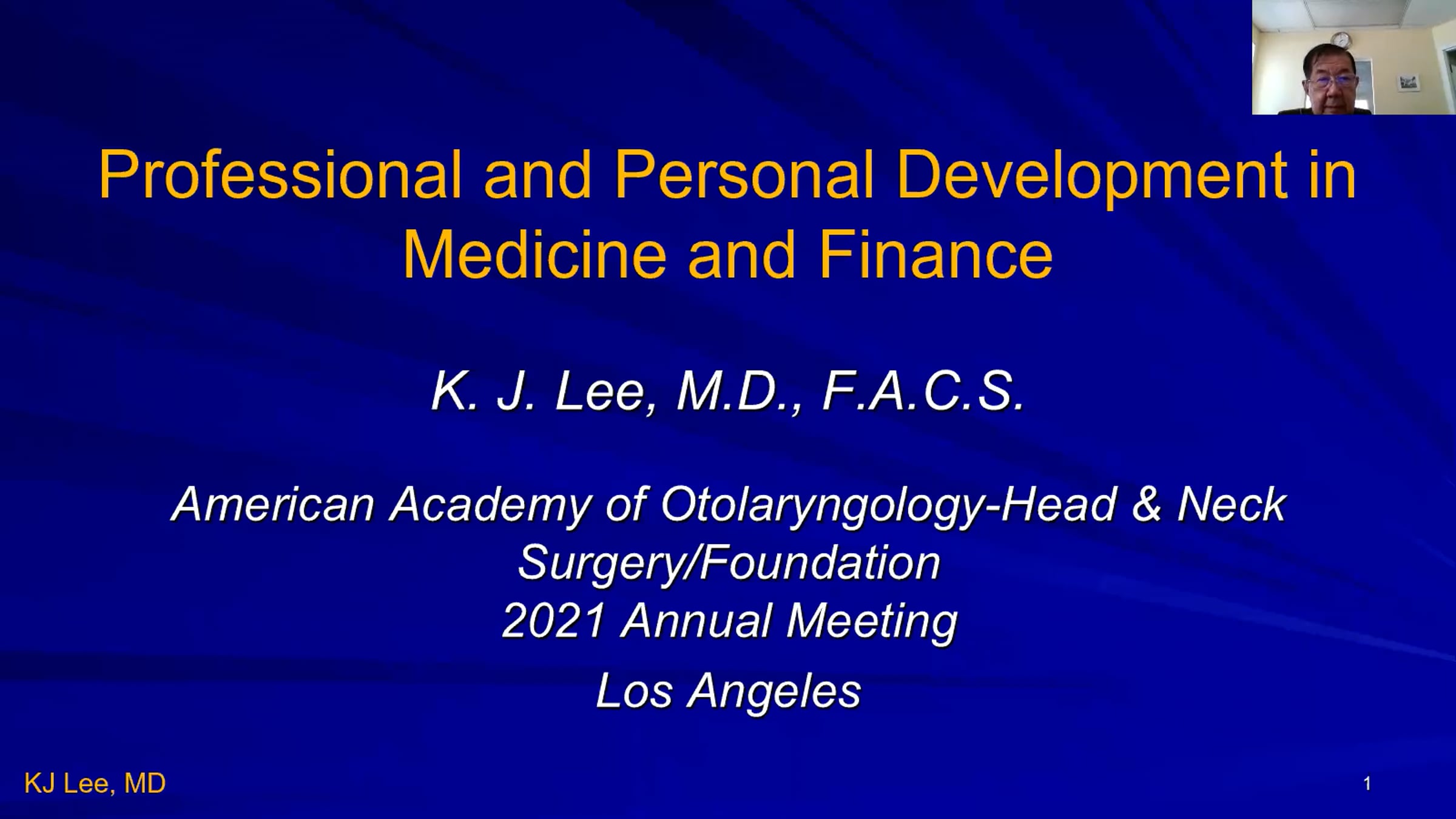 Professional and Personal Development in Medicine and Finance

K. J. Lee, M.D., F.A.C.S.

American Academy of Otolaryngology-Head & Neck Surgery/Foundation
2021 Annual Meeting

Los Angeles

KJ Lee, MD

1